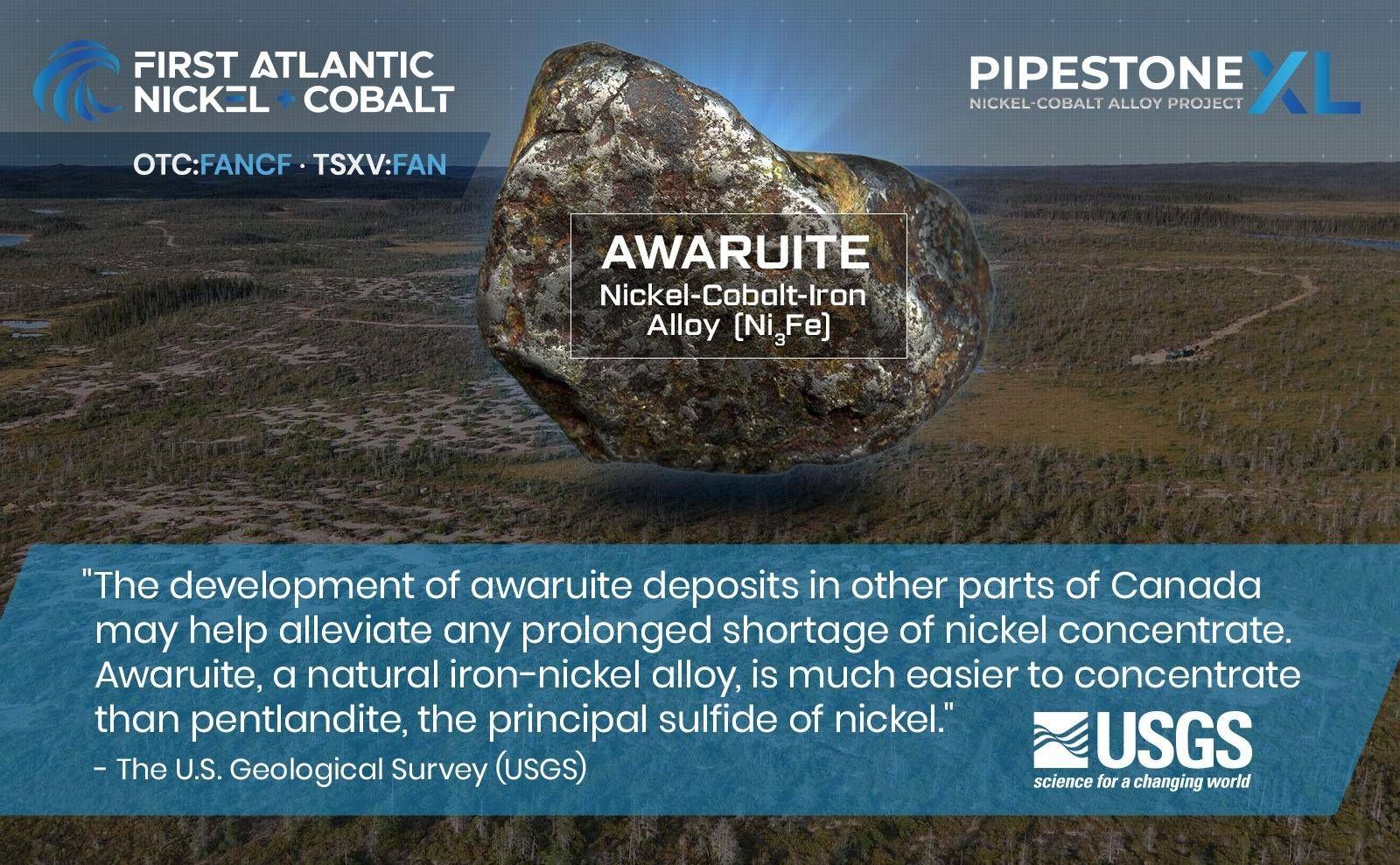 FIRST ATLANTIC NICKEL + COBALT

OTC:FANCF · TSXV:FAN

PIPESTONE XL
NICKEL-COBALT ALLOY PROJECT

AWARUITE
Nickel-Cobalt-Iron Alloy ($Ni_3Fe$)

"The development of awaruite deposits in other parts of Canada may help alleviate any prolonged shortage of nickel concentrate. Awaruite, a natural iron-nickel alloy, is much easier to concentrate than pentlandite, the principal sulfide of nickel."
- The U.S. Geological Survey (USGS)

USGS
science for a changing world